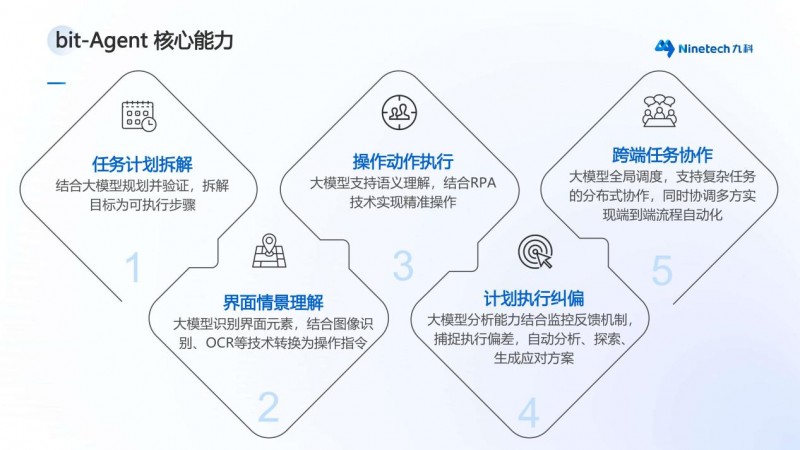 bit-Agent 核心能力

Ninetech 九科

任务计划拆解
结合大模型规划并验证，拆解目标为可执行步骤

1

界面情景理解
大模型识别界面元素，结合图像识别、OCR等技术转换为操作指令

2

操作动作执行
大模型支持语义理解，结合RPA技术实现精准操作

3

计划执行纠偏
大模型分析能力结合监控反馈机制，捕捉执行偏差，自动分析、探索、生成应对方案

4

跨端任务协作
大模型全局调度，支持复杂任务的分布式协作，同时协调多方实现端到端流程自动化

5